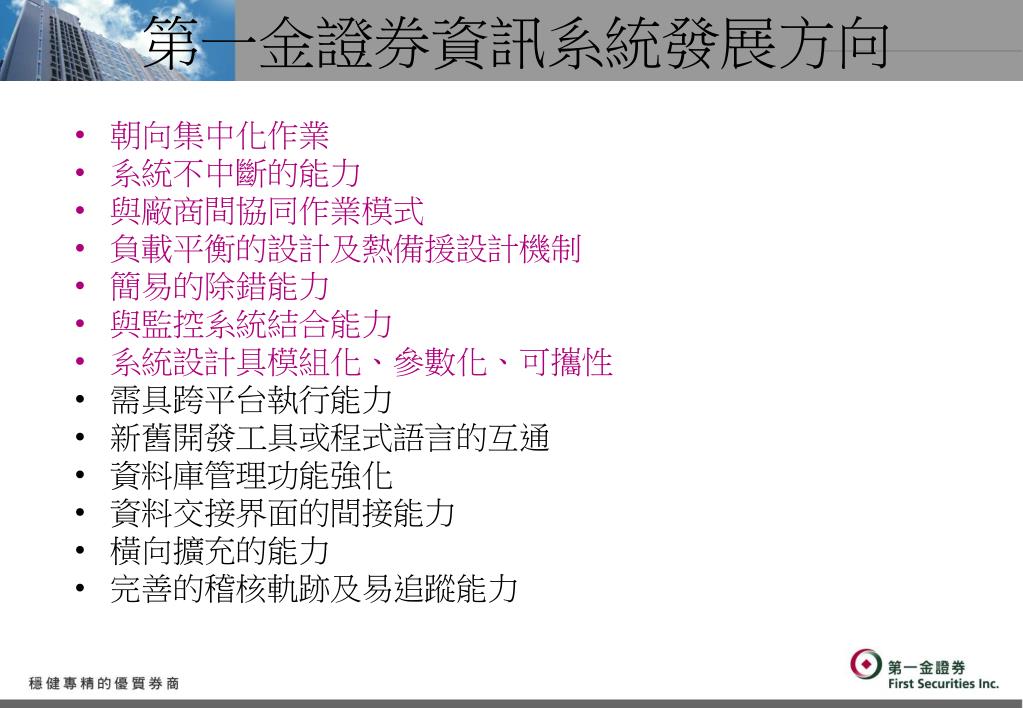 第一金證券資訊系統發展方向

• 朝向集中化作業
• 系統不中斷的能力
• 與廠商間協同作業模式
• 負載平衡的設計及熱備援設計機制
• 簡易的除錯能力
• 與監控系統結合能力
• 系統設計具模組化、參數化、可攜性
• 需具跨平台執行能力
• 新舊開發工具或程式語言的互通
• 資料庫管理功能強化
• 資料交接界面的間接能力
• 橫向擴充的能力
• 完善的稽核軌跡及易追蹤能力

穩健專精的優質券商

第一金證券
First Securities Inc.